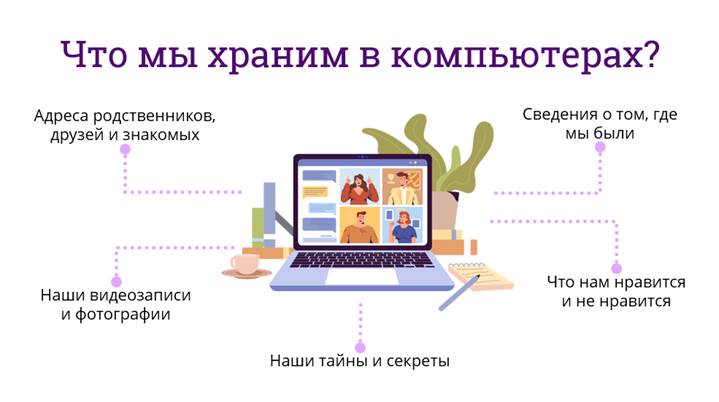 Что мы храним в компьютерах?

Адреса родственников, друзей и знакомых

Сведения о том, где мы были

Наши видеозаписи и фотографии

Что нам нравится и не нравится

Наши тайны и секреты